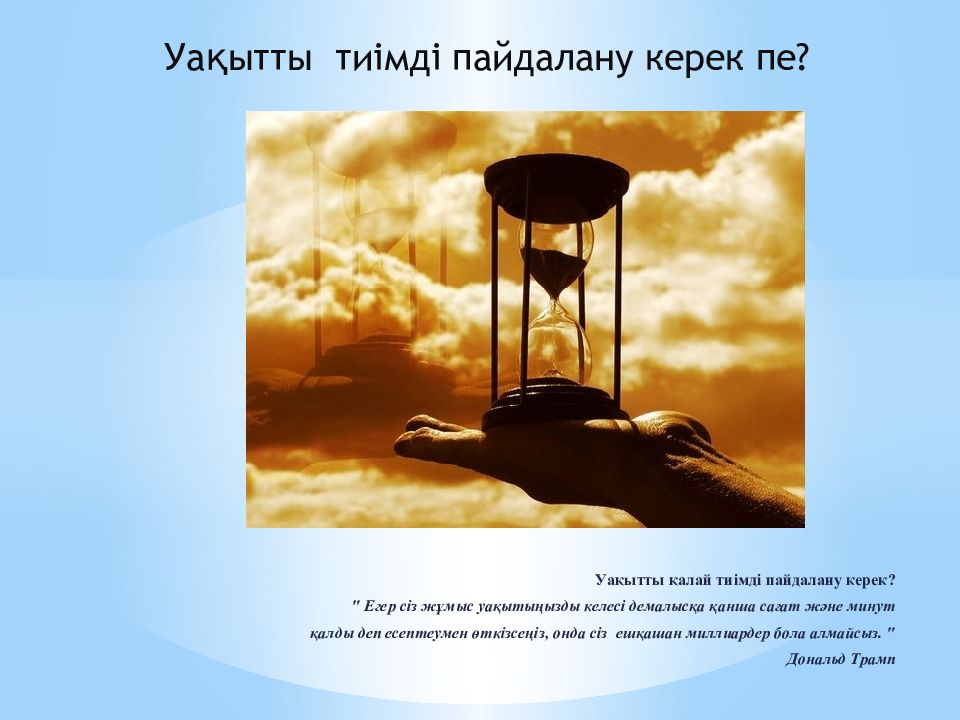 Уақытты  тиімді пайдалану керек пе?

Уақытты қалай тиімді пайдалану керек?

" Егер сіз жұмыс уақытыңызды келесі демалысқа қанша сағат және минут қалды деп есептеумен өткізсеңіз, онда сіз  ешқашан миллиардер бола алмайсыз. "

Дональд Трамп